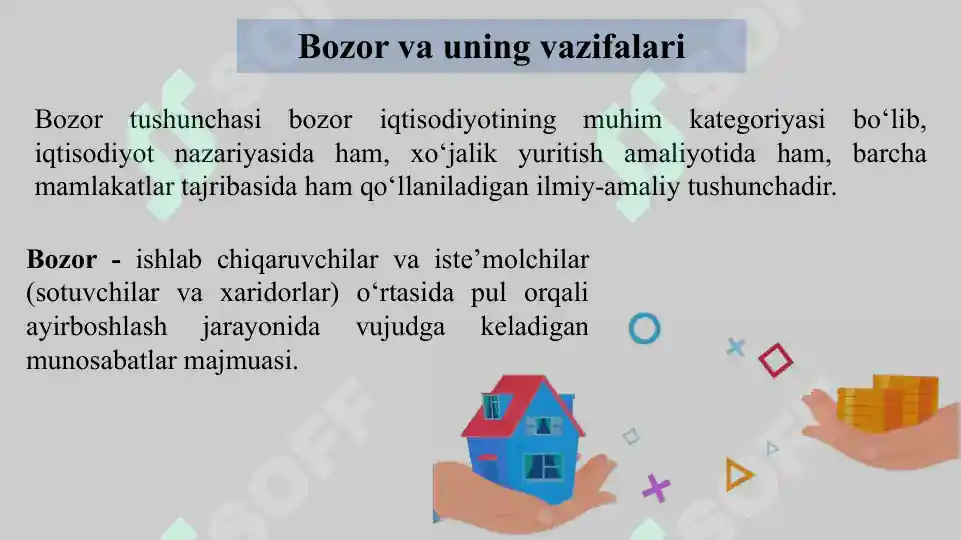 Bozor va uning vazifalari

Bozor tushunchasi bozor iqtisodiyotining muhim kategoriyasi bo‘lib, iqtisodiyot nazariyasida ham, xo‘jalik yuritish amaliyotida ham, barcha mamlakatlar tajribasida ham qo‘llaniladigan ilmiy-amaliy tushunchadir.

Bozor - ishlab chiqaruvchilar va iste’molchilar (sotuvchilar va xaridorlar) o‘rtasida pul orqali ayirboshlash jarayonida vujudga keladigan munosabatlar majmuasi.

SOFF